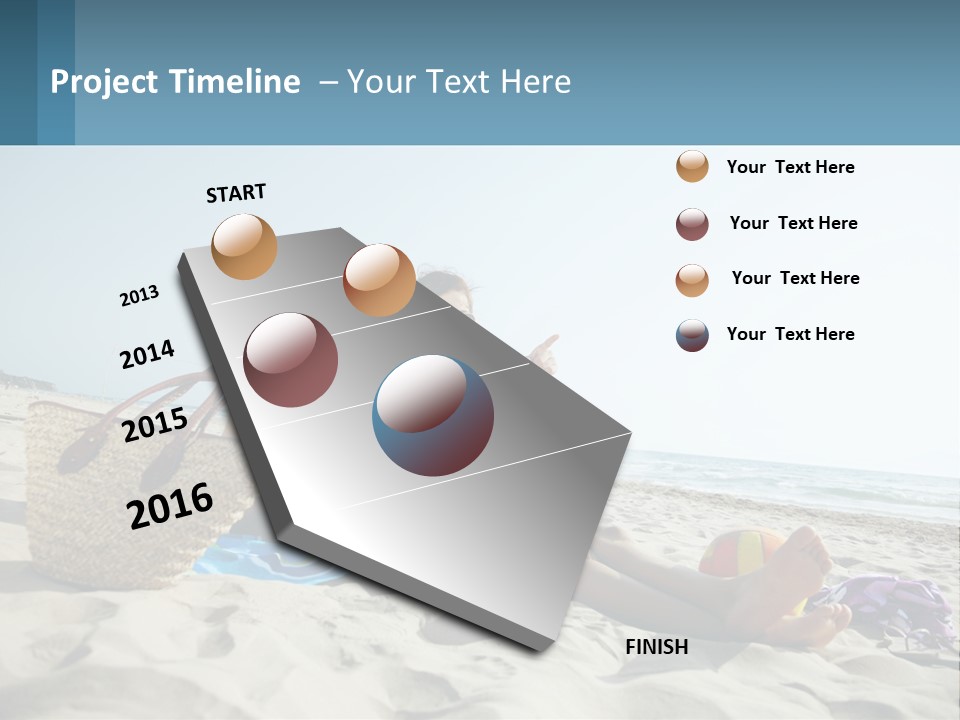 Project Timeline – Your Text Here

START

2013

2014

2015

2016

FINISH

Your Text Here

Your Text Here

Your Text Here

Your Text Here